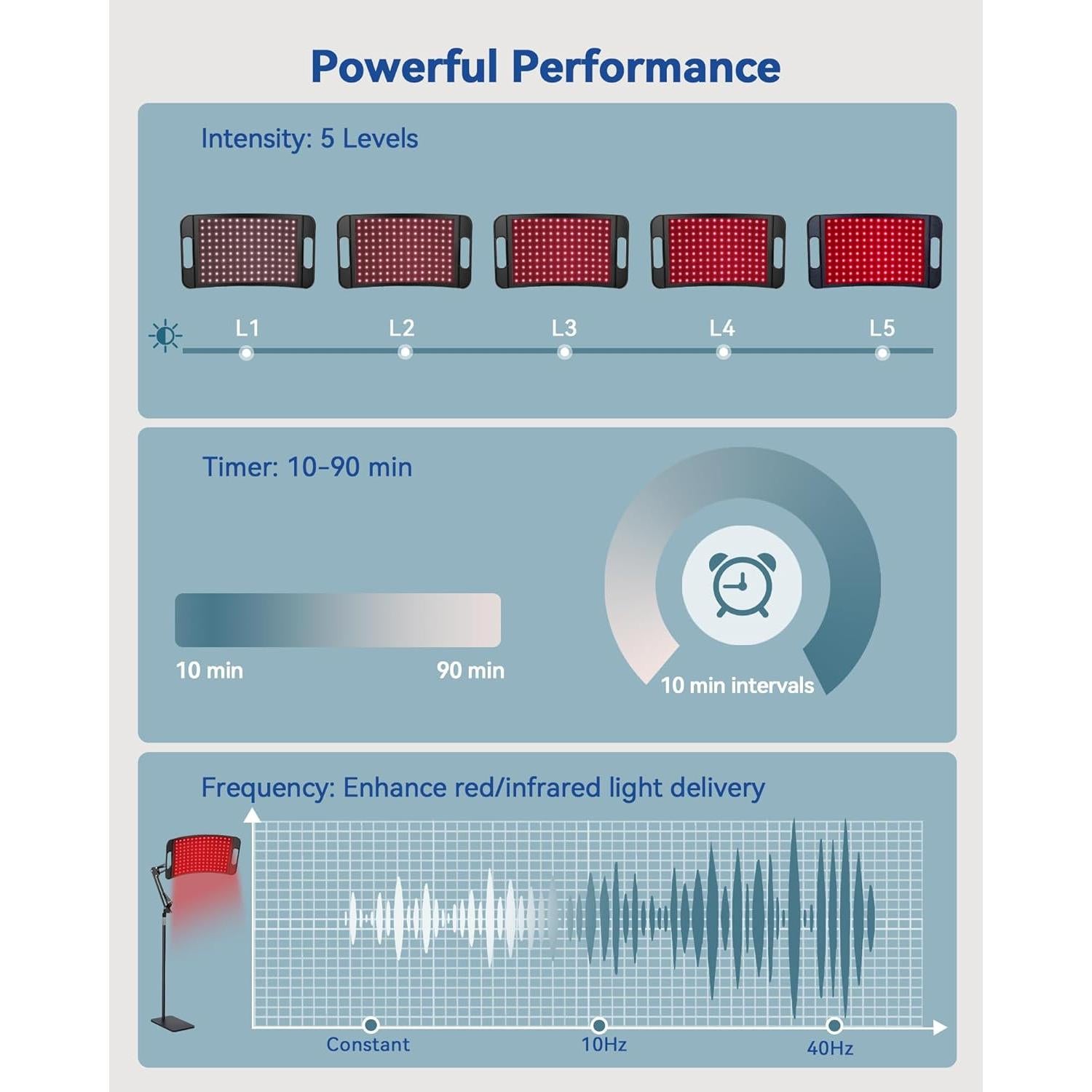 Powerful Performance

Intensity: 5 Levels

L1 L2 L3 L4 L5

Timer: 10-90 min

10 min 90 min

10 min intervals

Frequency: Enhance red/infrared light delivery

Constant 10Hz 40Hz